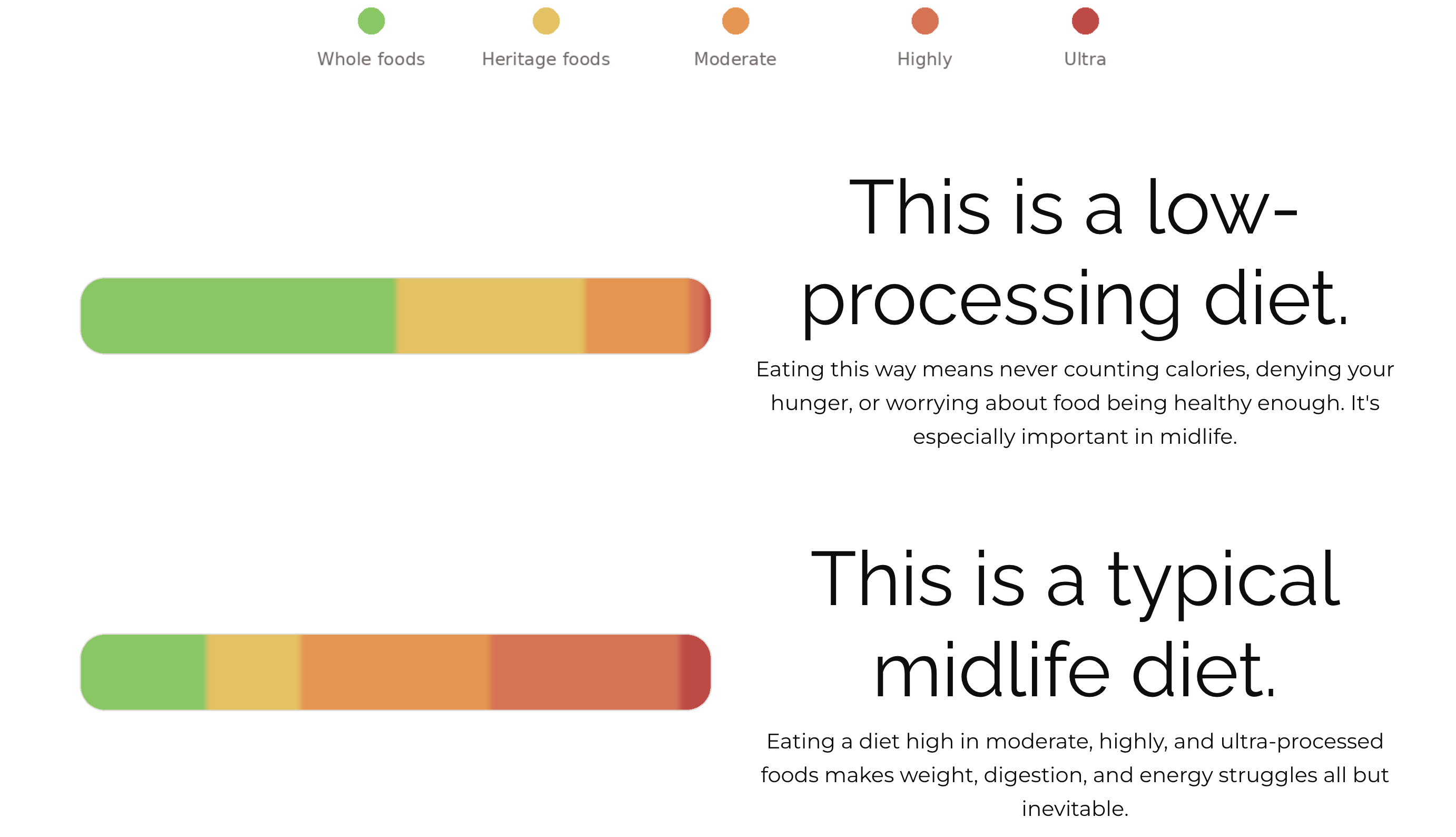 Whole foods Heritage foods Moderate Highly Ultra

This is a low-processing diet.

Eating this way means never counting calories, denying your hunger, or worrying about food being healthy enough. It's especially important in midlife.

This is a typical midlife diet.

Eating a diet high in moderate, highly, and ultra-processed foods makes weight, digestion, and energy struggles all but inevitable.